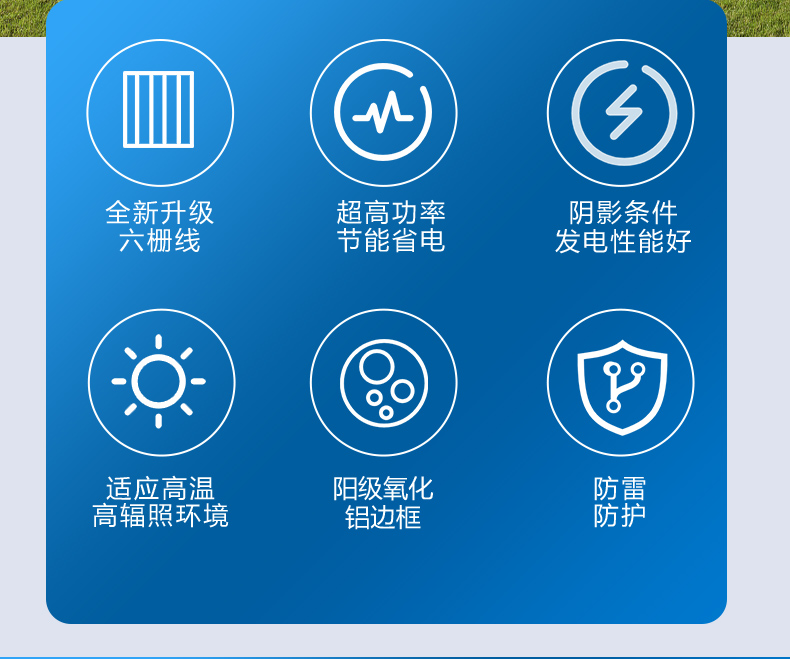 全新升级
六栅线

超高功率
节能省电

阴影条件
发电性能好

适应高温
高辐照环境

阳级氧化
铝边框

防雷
防护